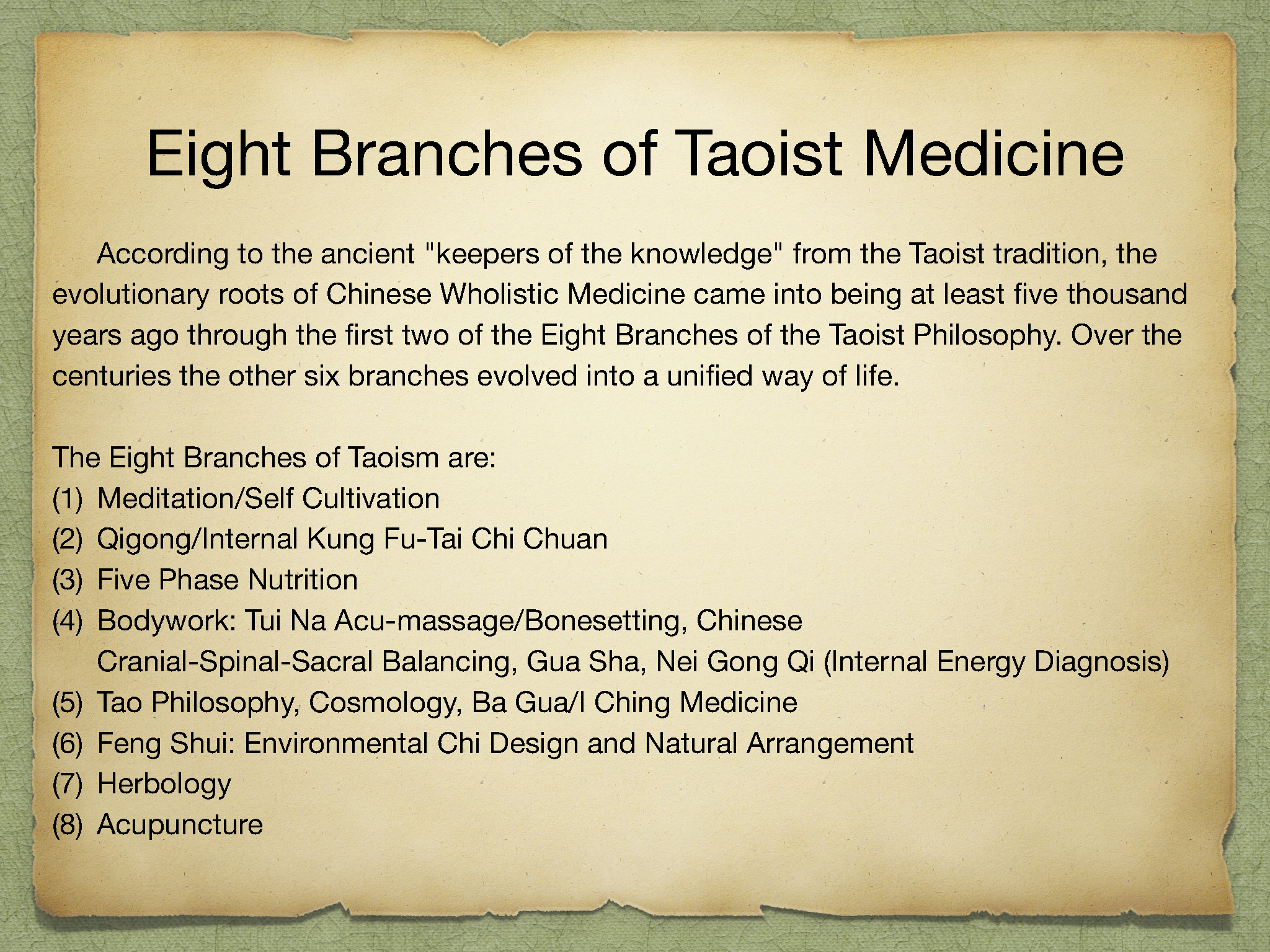 Eight Branches of Taoist Medicine

According to the ancient "keepers of the knowledge" from the Taoist tradition, the evolutionary roots of Chinese Wholistic Medicine came into being at least five thousand years ago through the first two of the Eight Branches of the Taoist Philosophy. Over the centuries the other six branches evolved into a unified way of life.

The Eight Branches of Taoism are:
(1) Meditation/Self Cultivation
(2) Qigong/Internal Kung Fu-Tai Chi Chuan
(3) Five Phase Nutrition
(4) Bodywork: Tui Na Acu-massage/Bonesetting, Chinese Cranial-Spinal-Sacral Balancing, Gua Sha, Nei Gong Qi (Internal Energy Diagnosis)
(5) Tao Philosophy, Cosmology, Ba Gua/I Ching Medicine
(6) Feng Shui: Environmental Chi Design and Natural Arrangement
(7) Herbology
(8) Acupuncture